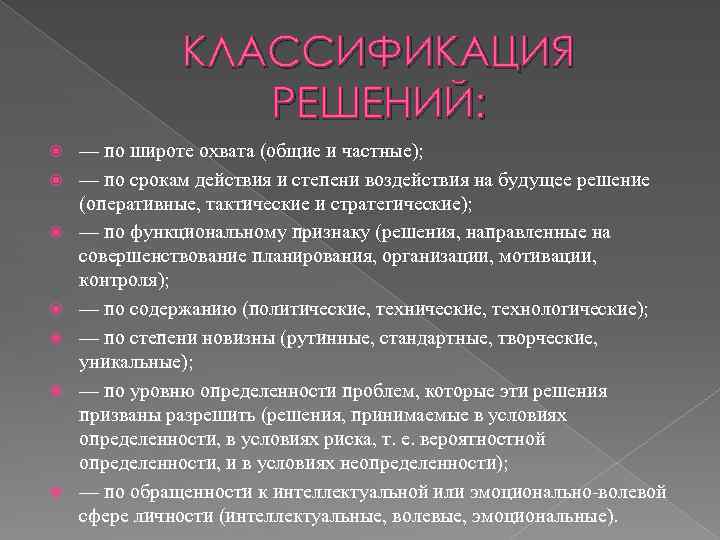 КЛАССИФИКАЦИЯ РЕШЕНИЙ:

— по широте охвата (общие и частные);

— по срокам действия и степени воздействия на будущее решение (оперативные, тактические и стратегические);

— по функциональному признаку (решения, направленные на совершенствование планирования, организации, мотивации, контроля);

— по содержанию (политические, технические, технологические);

— по степени новизны (рутинные, стандартные, творческие, уникальные);

— по уровню определенности проблем, которые эти решения призваны разрешить (решения, принимаемые в условиях определенности, в условиях риска, т. е. вероятностной определенности, и в условиях неопределенности);

— по обращенности к интеллектуальной или эмоционально-волевой сфере личности (интеллектуальные, волевые, эмоциональные).